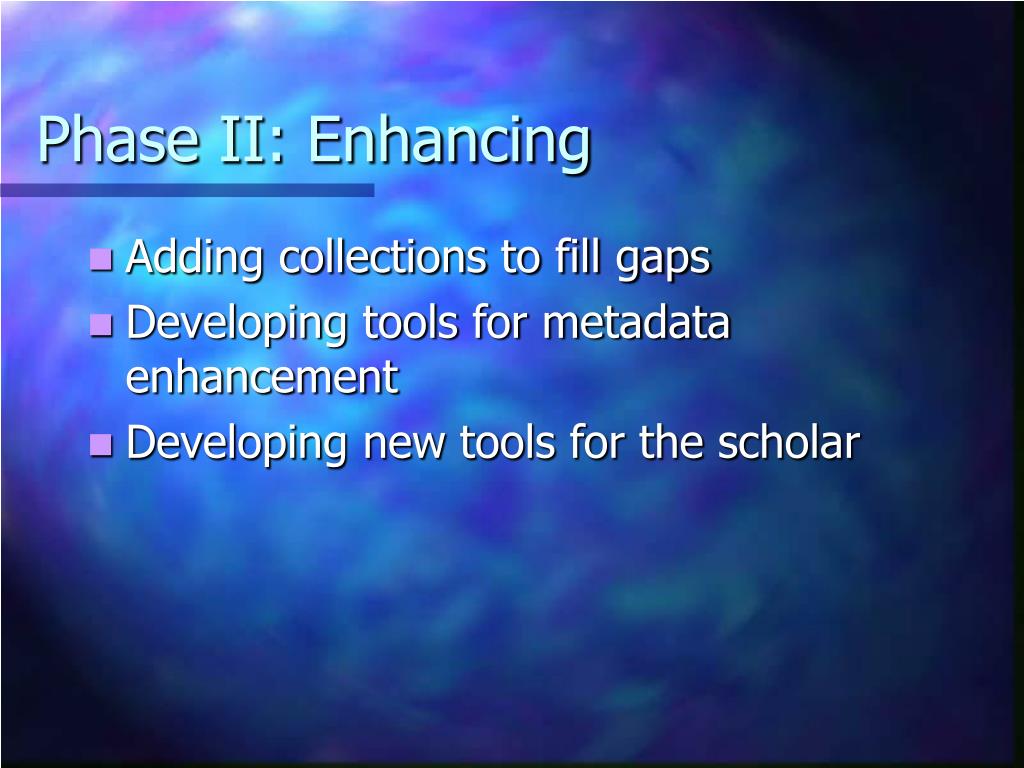 Phase II: Enhancing

- Adding collections to fill gaps
- Developing tools for metadata enhancement
- Developing new tools for the scholar